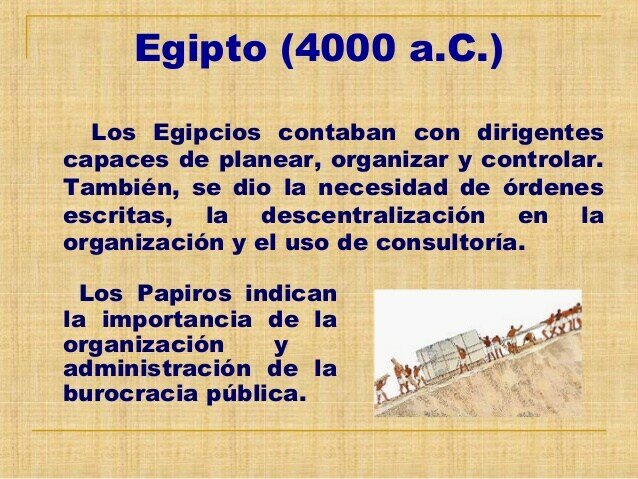 Egipto (4000 a.C.)

Los Egipcios contaban con dirigentes capaces de planear, organizar y controlar. También, se dio la necesidad de órdenes escritas, la descentralización en la organización y el uso de consultoría.

Los Papiros indican la importancia de la organización y administración de la burocracia pública.